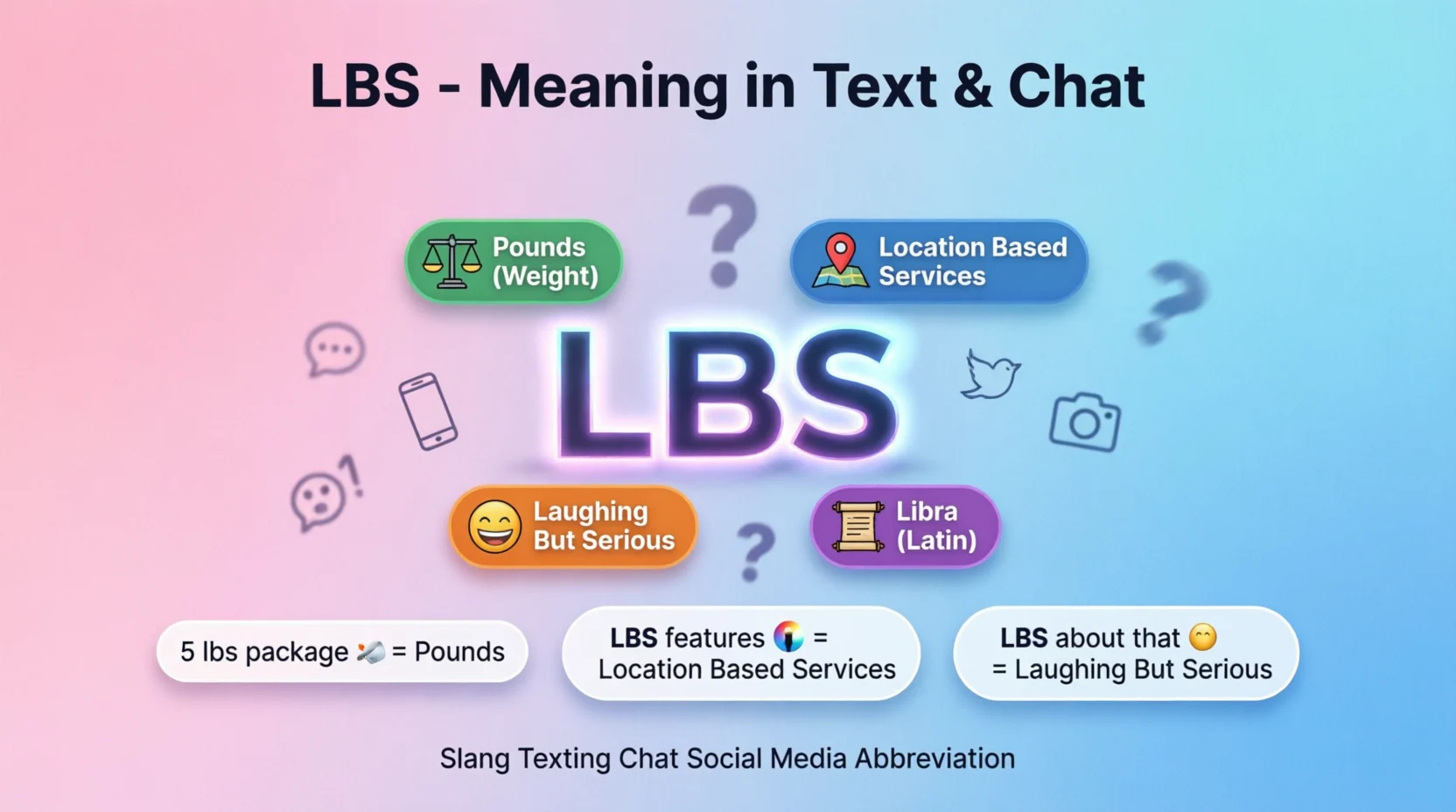 LBS - Meaning in Text & Chat

Pounds (Weight)

Location Based Services

LBS

Laughing But Serious

Libra (Latin)

5 lbs package = Pounds

LBS features = Location Based Services

LBS about that = Laughing But Serious

Slang Texting Chat Social Media Abbreviation